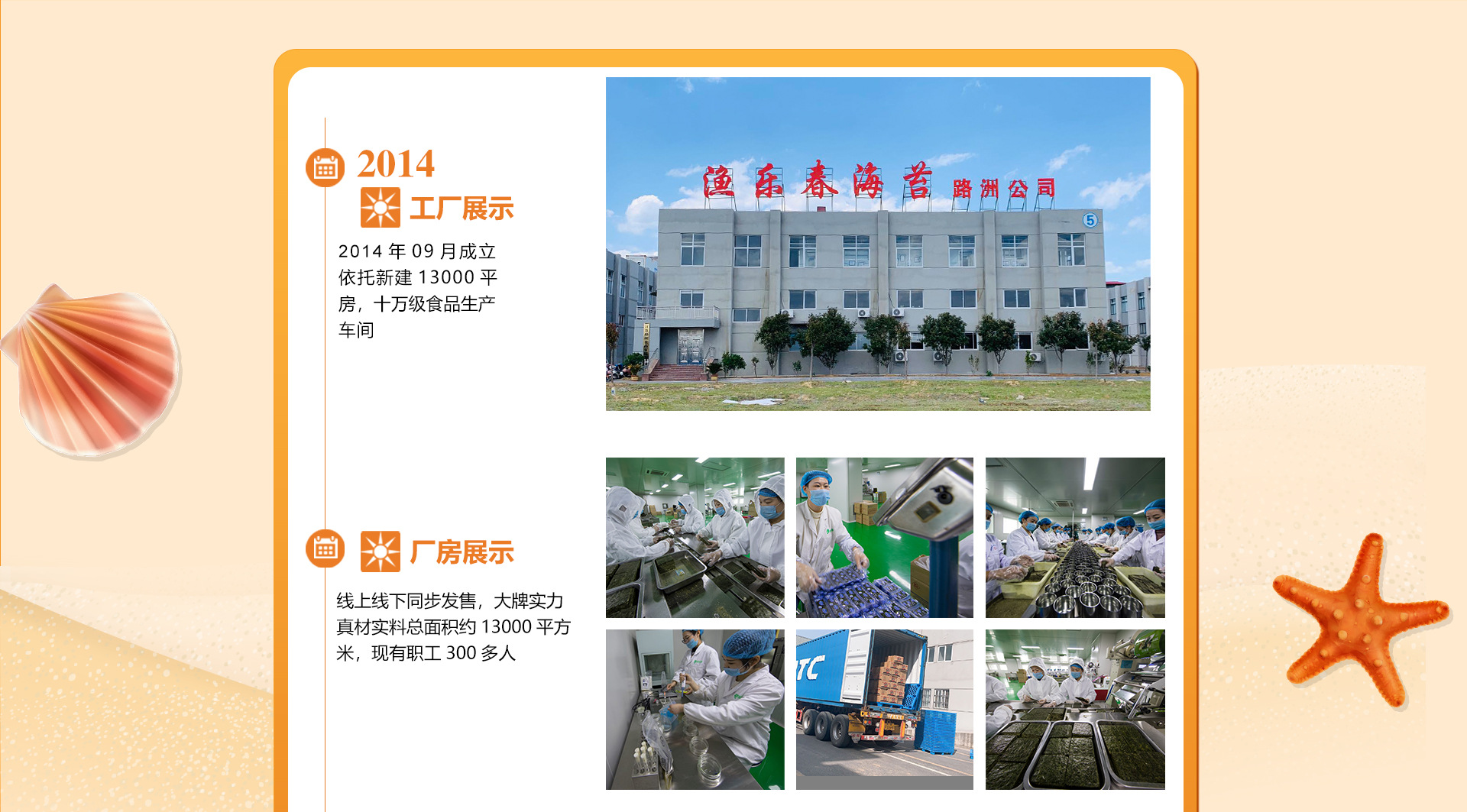 2014

工厂展示

2014 年 09 月成立
依托新建 13000 平
房，十万级食品生产
车间

渔乐春海苔 路洲公司

5

厂房展示

线上线下同步发售，大牌实力
真材实料总面积约 13000 平方
米，现有职工 300 多人

TC